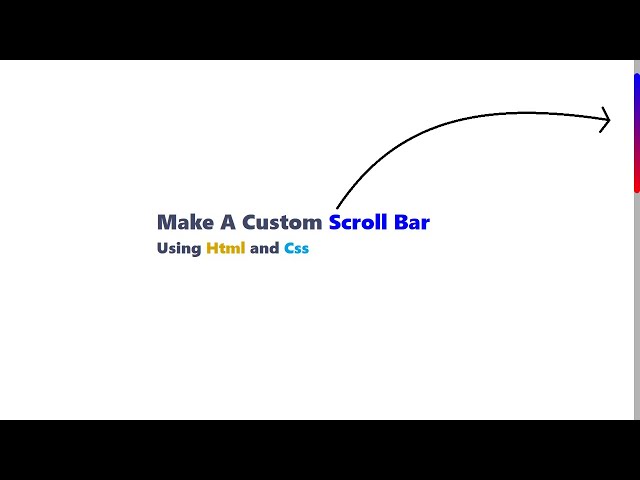 Make A Custom Scroll Bar
Using Html and Css